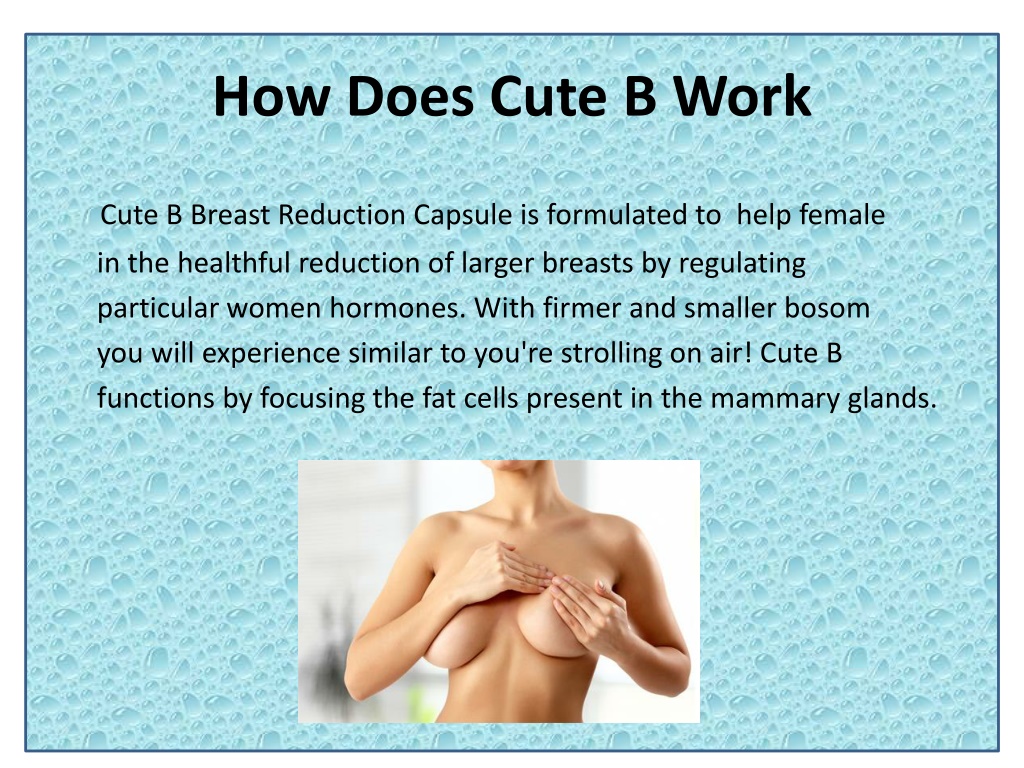 How Does Cute B Work

Cute B Breast Reduction Capsule is formulated to help female in the healthful reduction of larger breasts by regulating particular women hormones. With firmer and smaller bosom you will experience similar to you're strolling on air! Cute B functions by focusing the fat cells present in the mammary glands.